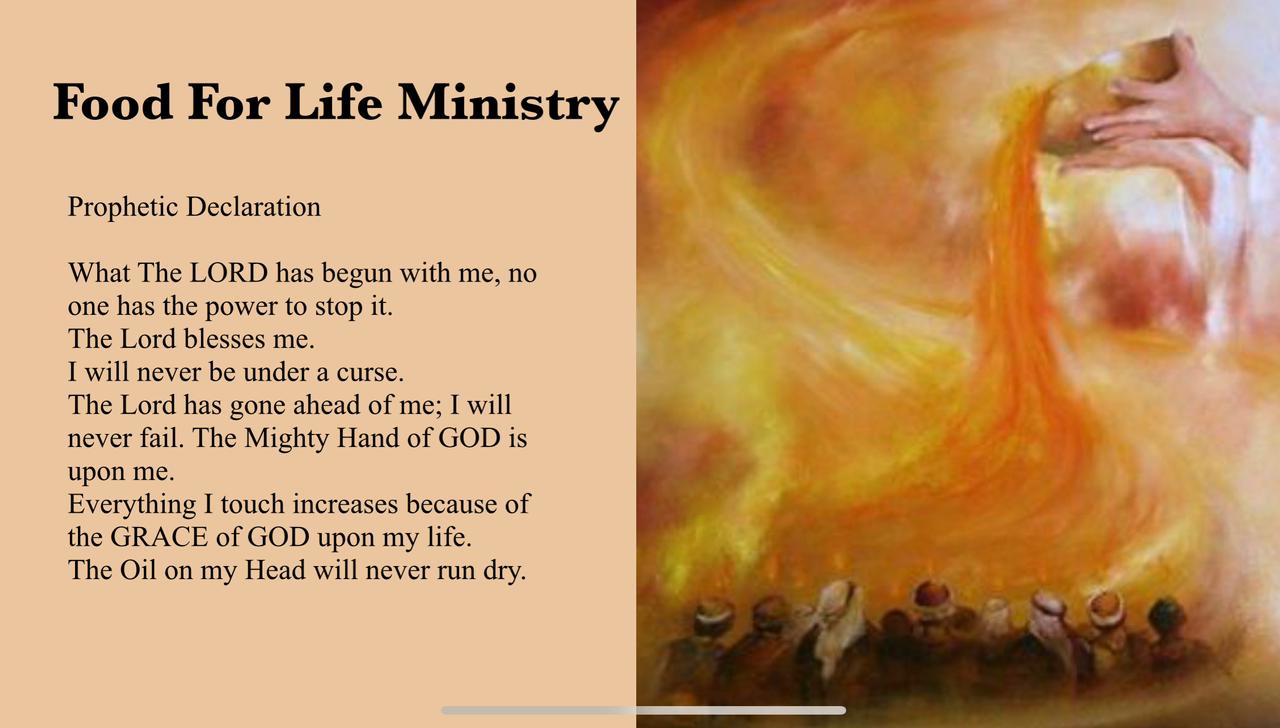 Food For Life Ministry

Prophetic Declaration

What The LORD has begun with me, no one has the power to stop it.
The Lord blesses me.
I will never be under a curse.
The Lord has gone ahead of me; I will never fail. The Mighty Hand of GOD is upon me.
Everything I touch increases because of the GRACE of GOD upon my life.
The Oil on my Head will never run dry.